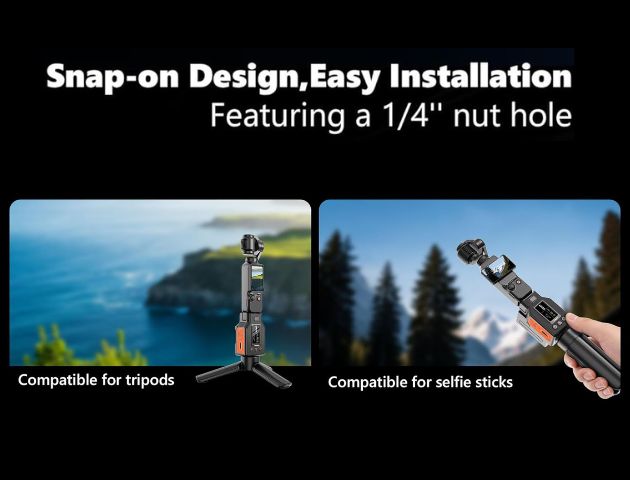 Snap-on Design,Easy Installation
Featuring a 1/4'' nut hole

Compatible for tripods

Compatible for selfie sticks